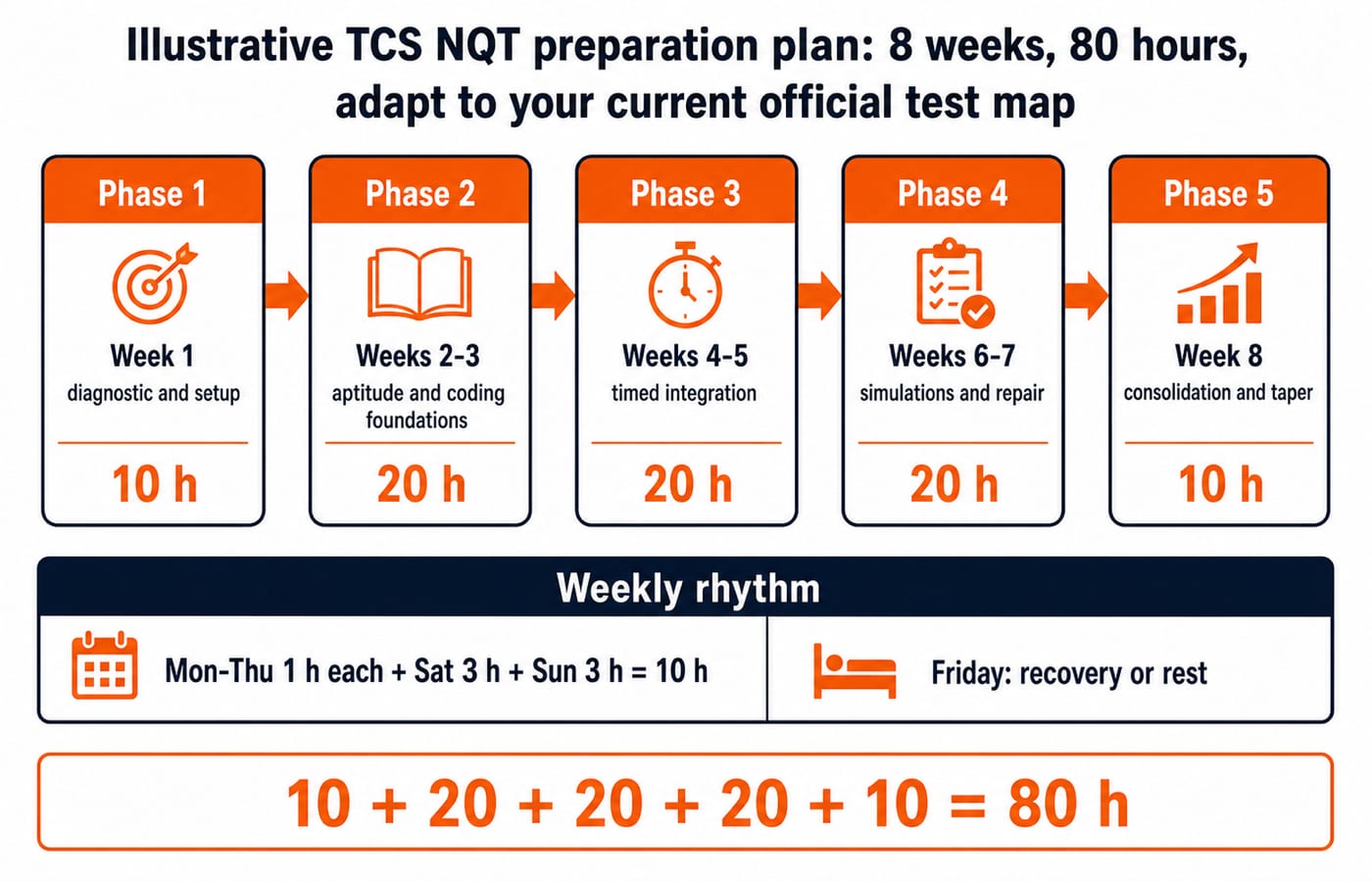 Illustrative TCS NQT preparation plan: 8 weeks, 80 hours, adapt to your current official test map

Phase 1
Week 1
diagnostic and setup
10 h

Phase 2
Weeks 2-3
aptitude and coding foundations
20 h

Phase 3
Weeks 4-5
timed integration
20 h

Phase 4
Weeks 6-7
simulations and repair
20 h

Phase 5
Week 8
consolidation and taper
10 h

Weekly rhythm

Mon-Thu 1 h each + Sat 3 h + Sun 3 h = 10 h

Friday: recovery or rest

10 + 20 + 20 + 20 + 10 = 80 h